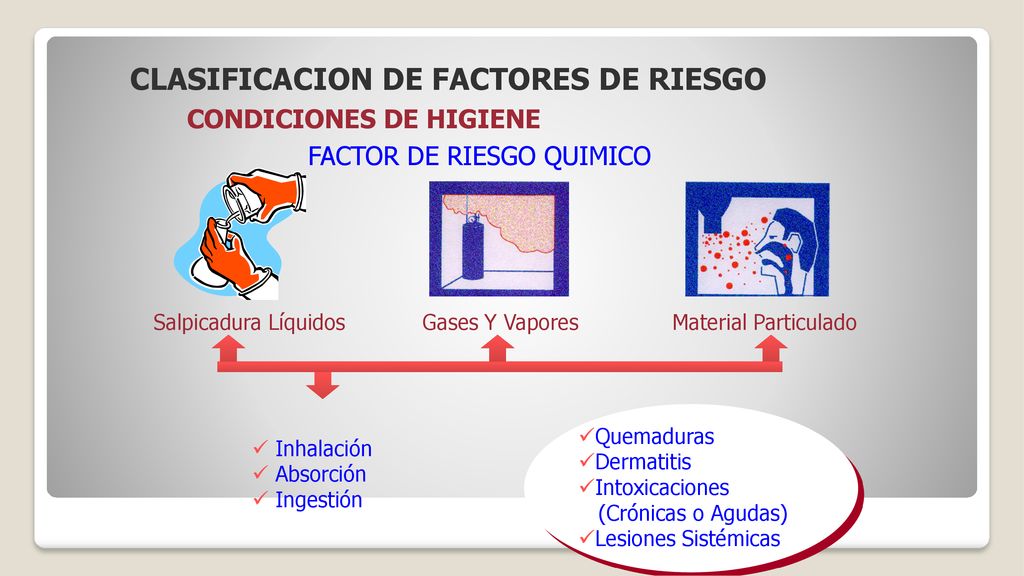 CLASIFICACION DE FACTORES DE RIESGO

CONDICIONES DE HIGIENE

FACTOR DE RIESGO QUIMICO

Salpicadura Líquidos

Gases Y Vapores

Material Particulado

✓ Inhalación
✓ Absorción
✓ Ingestión

✓Quemaduras
✓Dermatitis
✓Intoxicaciones (Crónicas o Agudas)
✓Lesiones Sistémicas